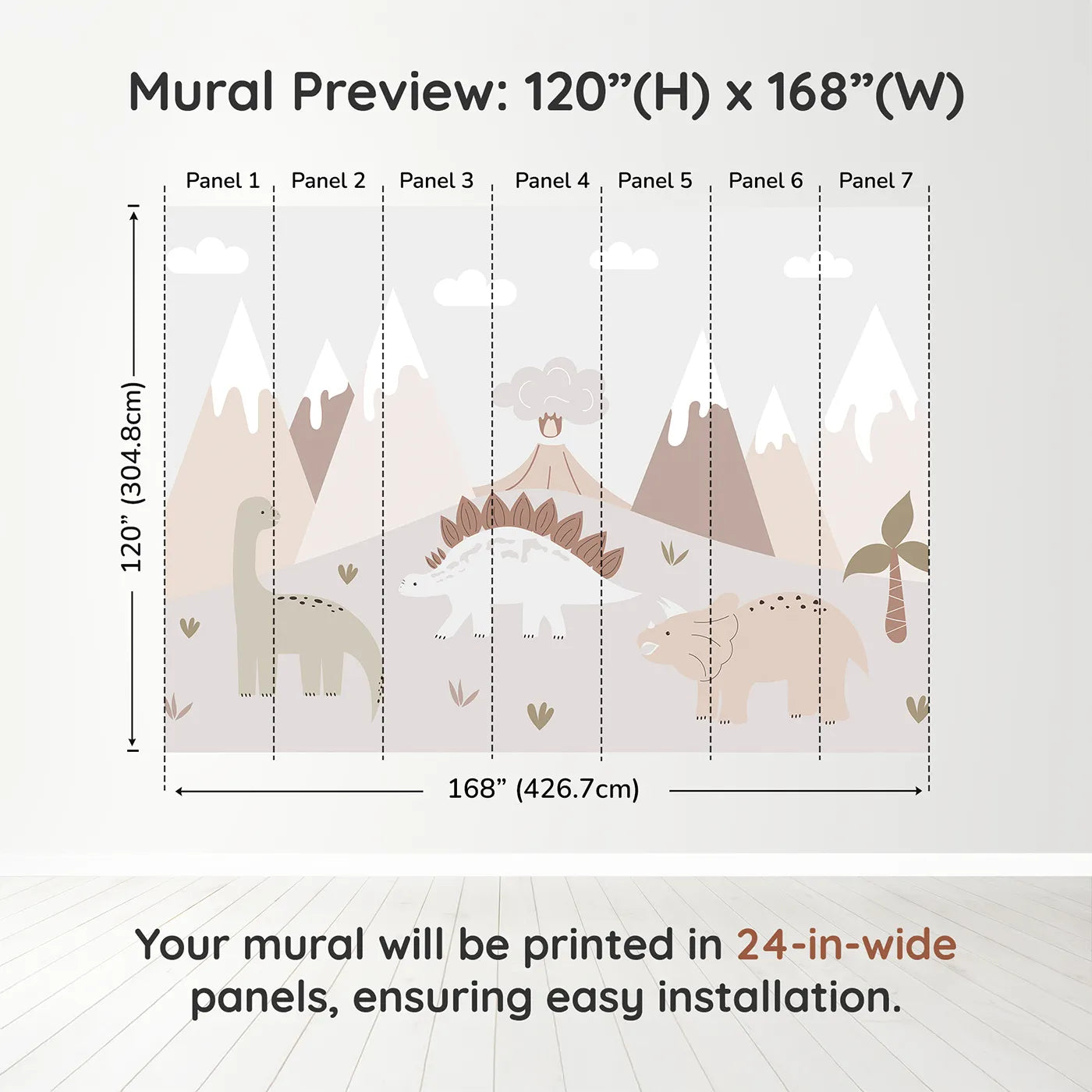 Mural Preview: 120”(H) x 168”(W)

Panel 1 Panel 2 Panel 3 Panel 4 Panel 5 Panel 6 Panel 7

120” (304.8cm)

168” (426.7cm)

Your mural will be printed in 24-in-wide panels, ensuring easy installation.